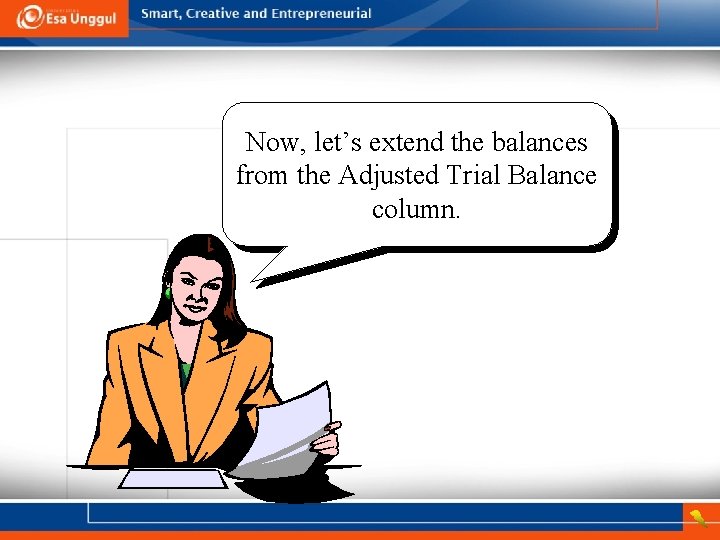 Esa Unggul

Smart, Creative and Entrepreneurial

Now, let’s extend the balances from the Adjusted Trial Balance column.